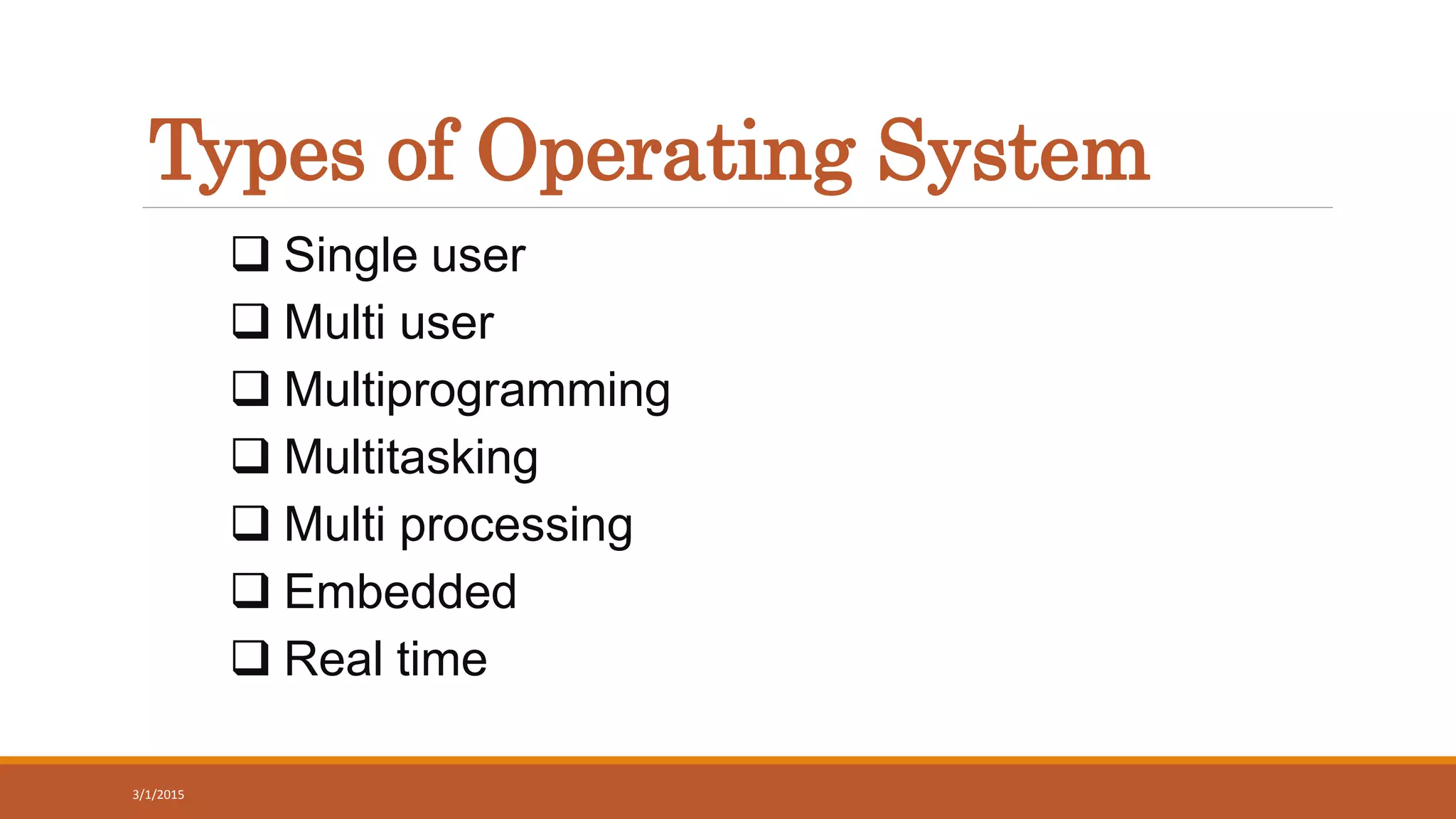 Types of Operating System

❑ Single user
❑ Multi user
❑ Multiprogramming
❑ Multitasking
❑ Multi processing
❑ Embedded
❑ Real time

3/1/2015